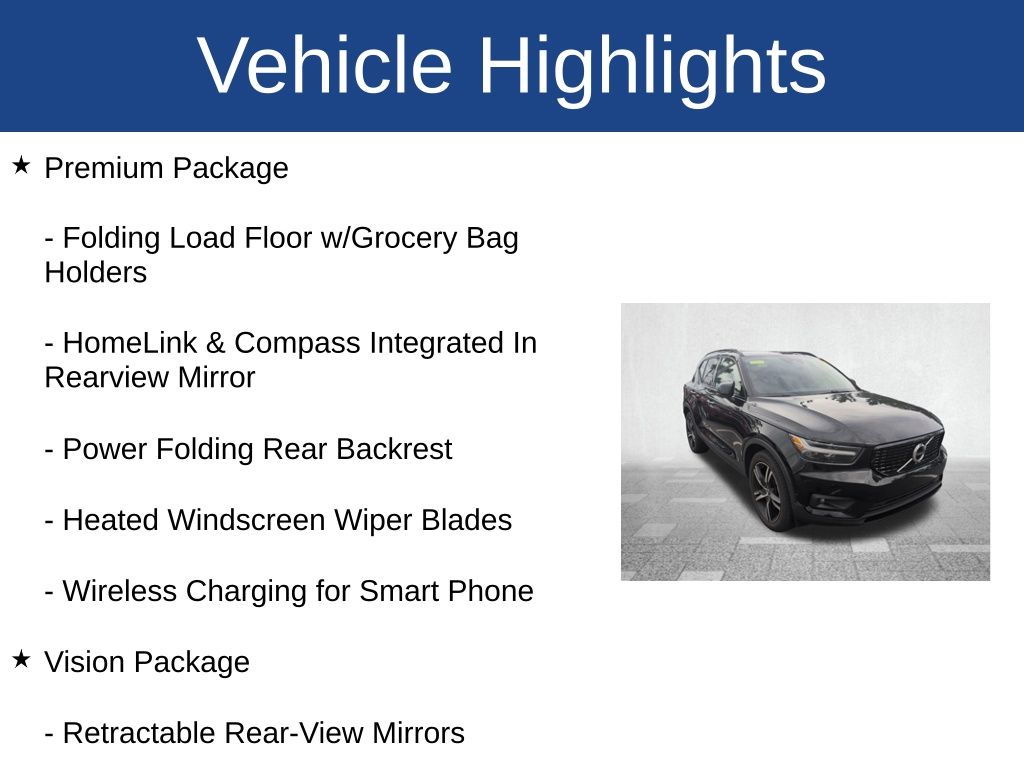 Vehicle Highlights

★ Premium Package

- Folding Load Floor w/Grocery Bag Holders

- HomeLink & Compass Integrated In Rearview Mirror

- Power Folding Rear Backrest

- Heated Windscreen Wiper Blades

- Wireless Charging for Smart Phone

★ Vision Package

- Retractable Rear-View Mirrors